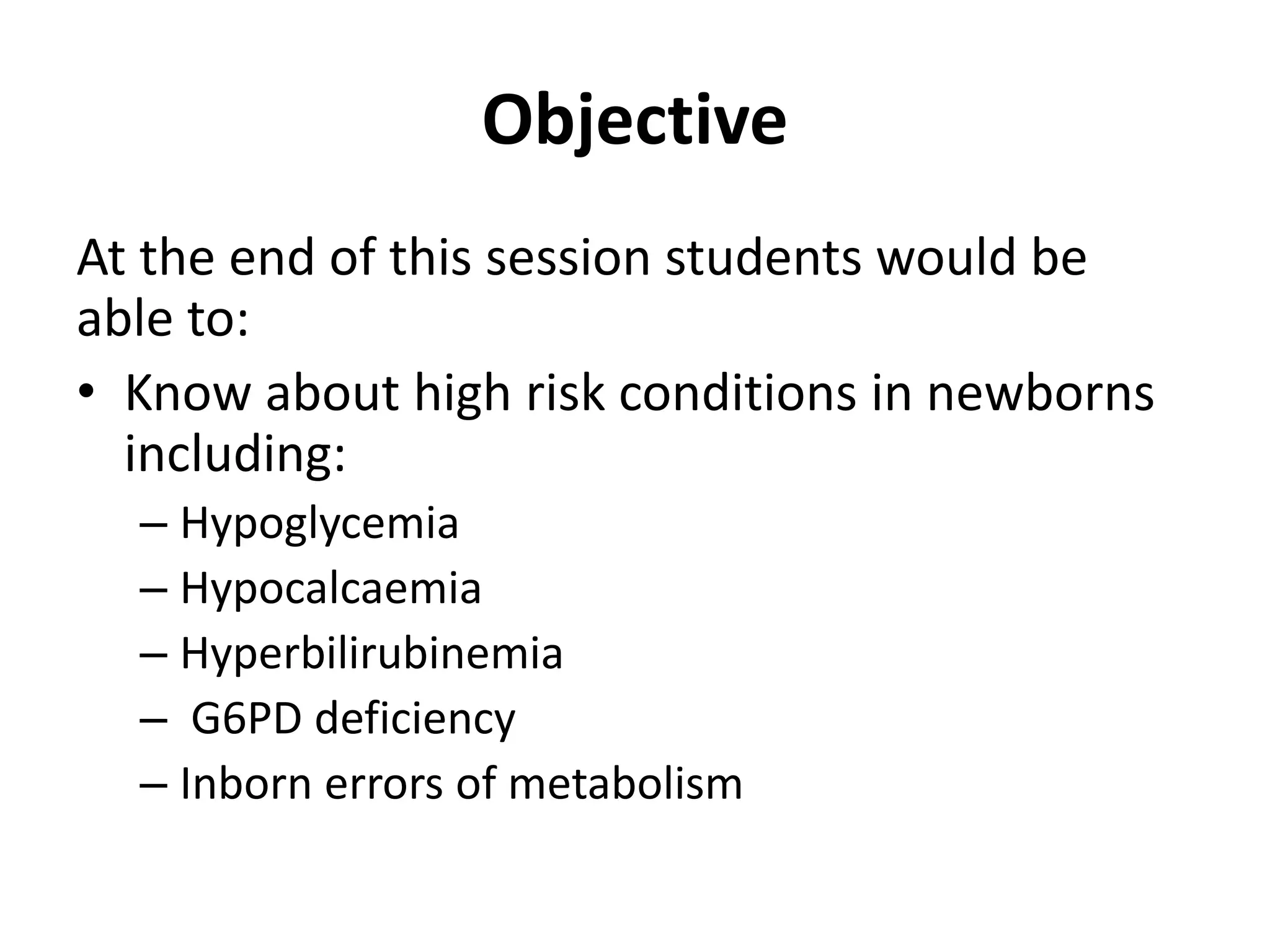 Objective

At the end of this session students would be able to:

• Know about high risk conditions in newborns including:
– Hypoglycemia
– Hypocalcaemia
– Hyperbilirubinemia
– G6PD deficiency
– Inborn errors of metabolism